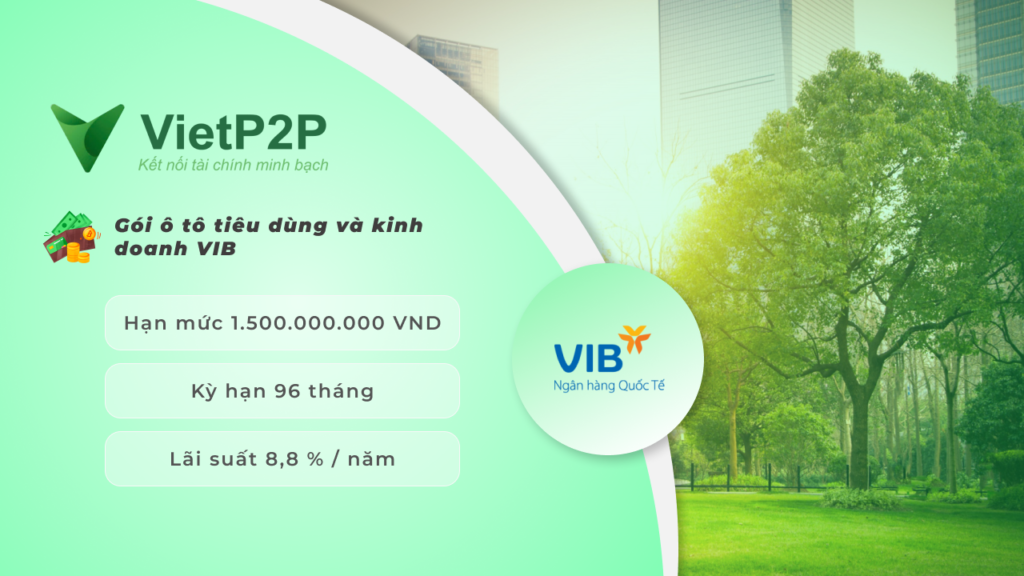 VietP2P
Kết nối tài chính minh bạch

Gói ô tô tiêu dùng và kinh doanh VIB

Hạn mức 1.500.000.000 VND

Kỳ hạn 96 tháng

Lãi suất 8,8 % / năm

VIB
Ngân hàng Quốc Tế